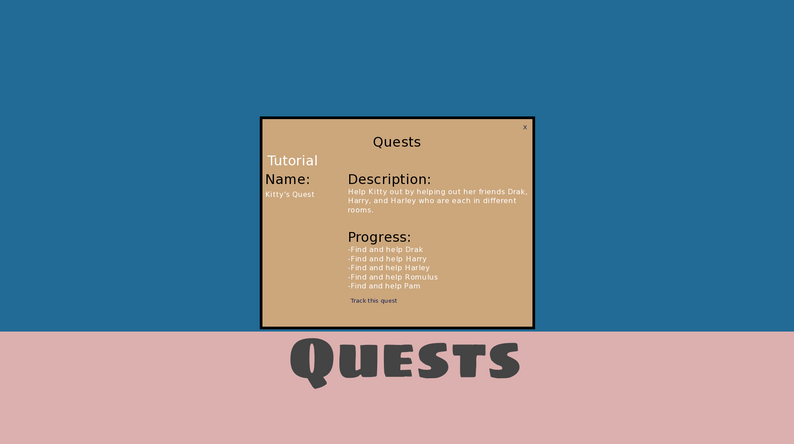 x

Quests

Tutorial

Name:
Kitty's Quest

Description:
Help Kitty out by helping out her friends Drak, Harry, and Harley who are each in different rooms.

Progress:
-Find and help Drak
-Find and help Harry
-Find and help Harley
-Find and help Romulus
-Find and help Pam

Track this quest

QUESTS